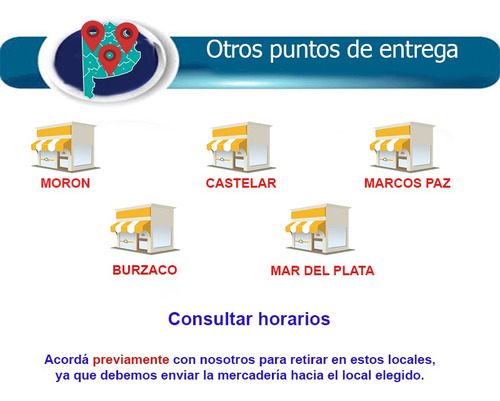 Otros puntos de entrega

MORON

CASTELAR

MARCOS PAZ

BURZACO

MAR DEL PLATA

Consultar horarios

Acordá previamente con nosotros para retirar en estos locales, ya que debemos enviar la mercadería hacia el local elegido.